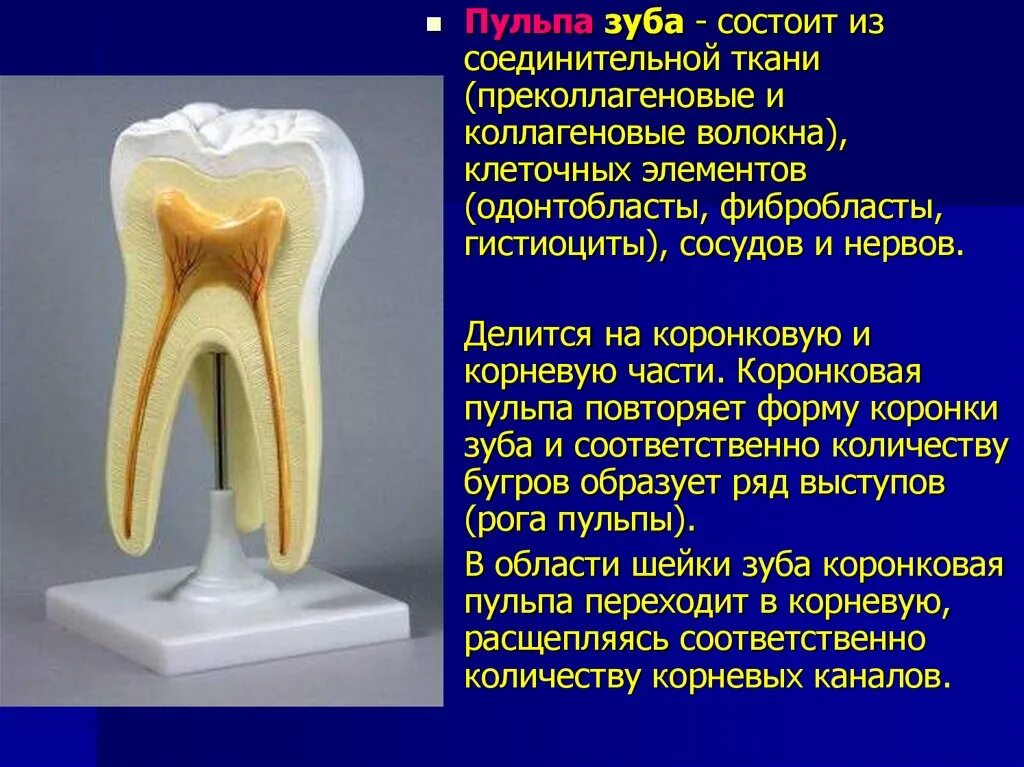 Пульпа зуба - состоит из соединительной ткани (преколлагеновые и коллагеновые волокна), клеточных элементов (одонтобласты, фибробласты, гистиоциты), сосудов и нервов.

Делится на коронковую и корневую части. Коронковая пульпа повторяет форму коронки зуба и соответственно количеству бугров образует ряд выступов (рога пульпы).

В области шейки зуба коронковая пульпа переходит в корневую, расщепляясь соответственно количеству корневых каналов.